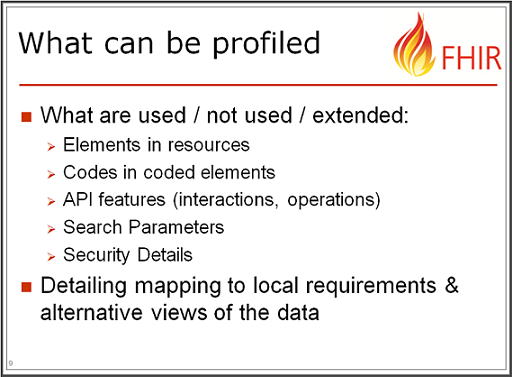 What can be profiled

FHIR

■ What are used / not used / extended:
  ➢ Elements in resources
  ➢ Codes in coded elements
  ➢ API features (interactions, operations)
  ➢ Search Parameters
  ➢ Security Details
■ Detailing mapping to local requirements & alternative views of the data

9